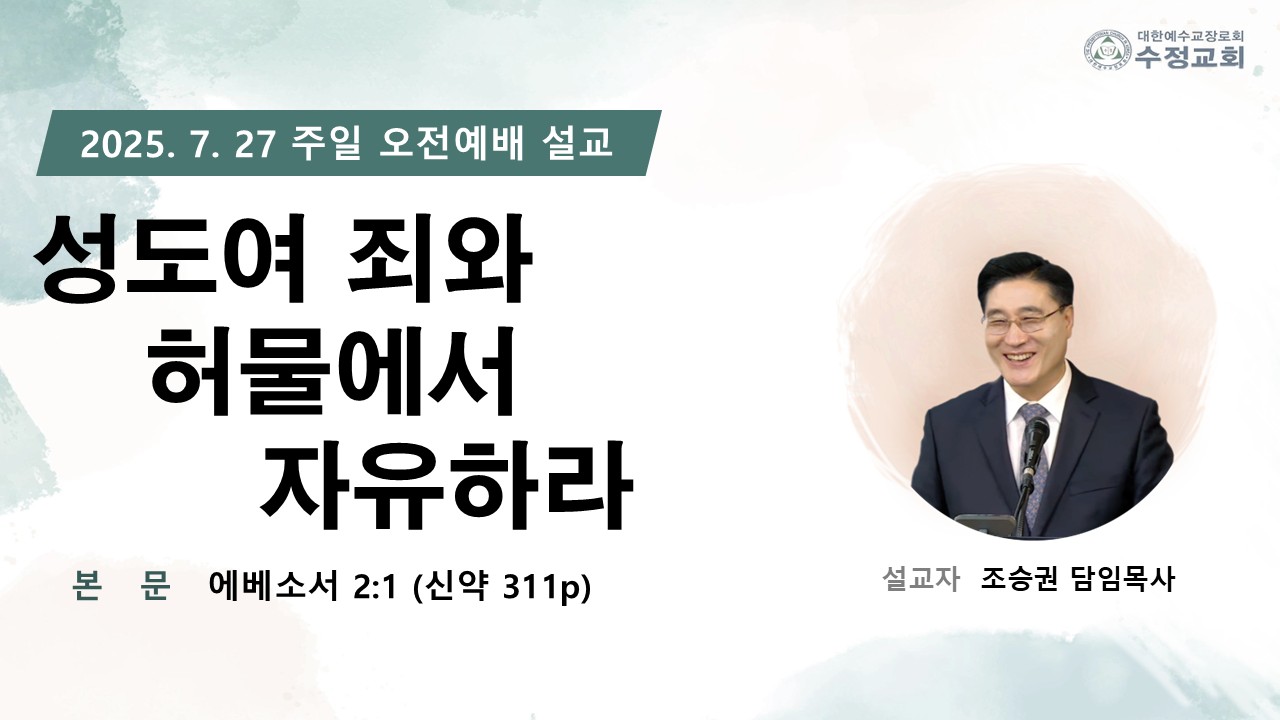 대한예수교장로회
수정교회

2025. 7. 27 주일 오전예배 설교

성도여 죄와
허물에서
자유하라

본 문 에베소서 2:1 (신약 311p)

설교자 조승권 담임목사